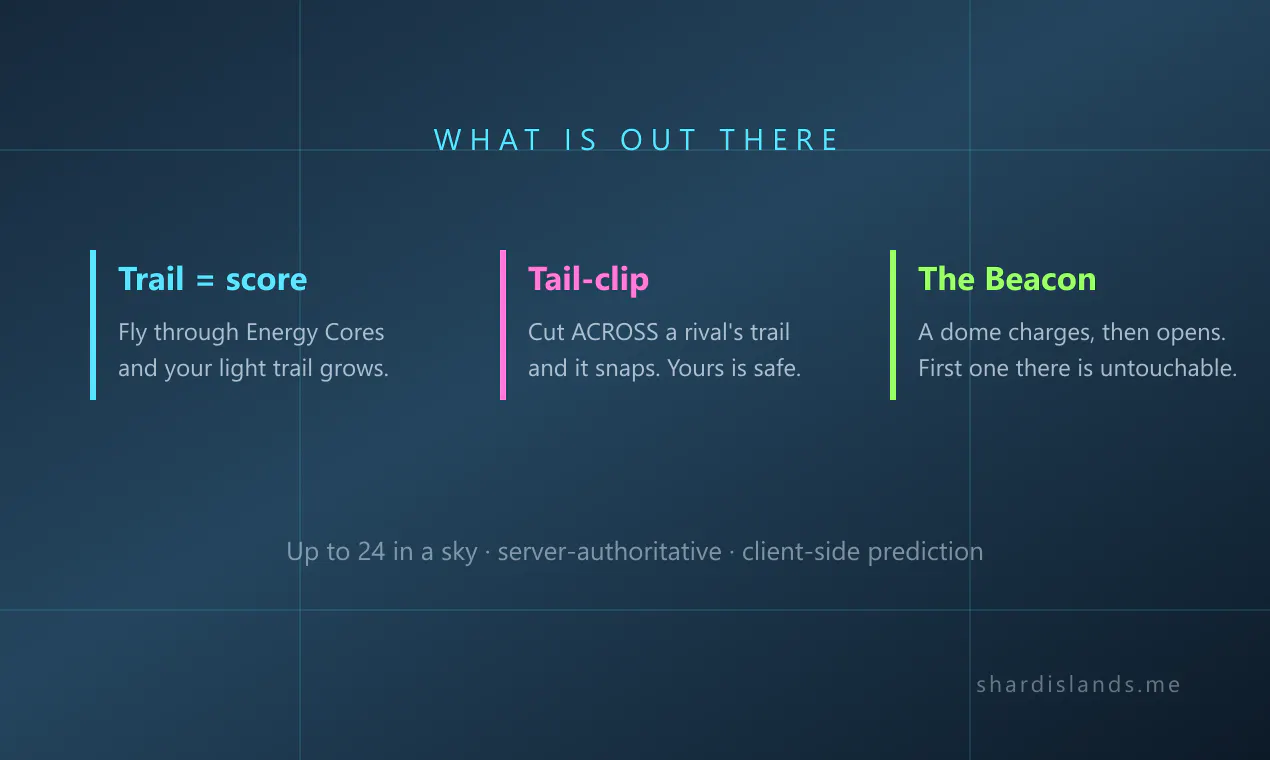 WHAT IS OUT THERE

Trail = score

Fly through Energy Cores and your light trail grows.

Tail-clip

Cut ACROSS a rival's trail and it snaps. Yours is safe.

The Beacon

A dome charges, then opens. First one there is untouchable.

Up to 24 in a sky · server-authoritative · client-side prediction

shardislands.me